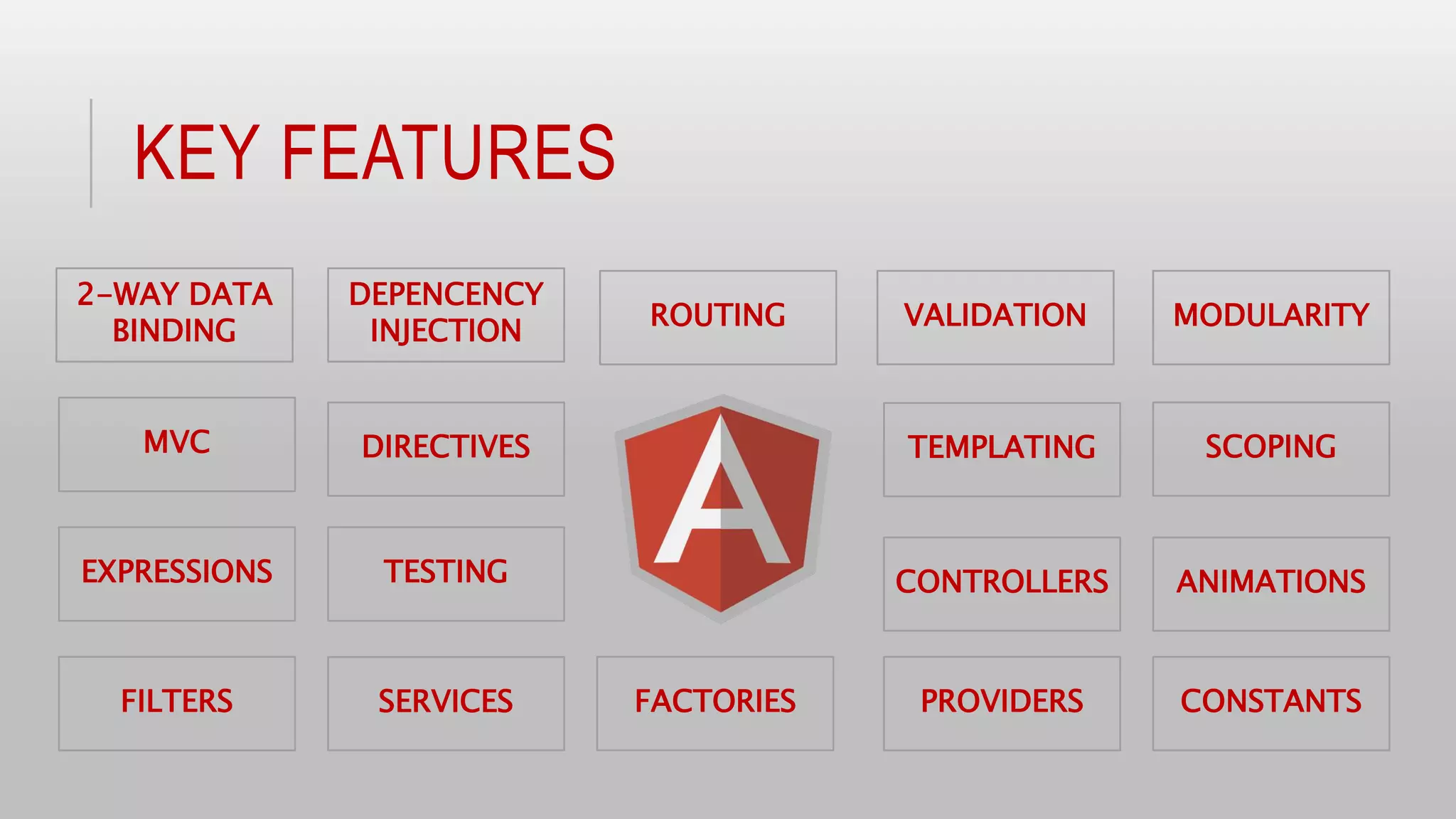 KEY FEATURES

2-WAY DATA BINDING

DEPENCENCY INJECTION

ROUTING

VALIDATION

MODULARITY

MVC

DIRECTIVES

A

TEMPLATING

SCOPING

EXPRESSIONS

TESTING

CONTROLLERS

ANIMATIONS

FILTERS

SERVICES

FACTORIES

PROVIDERS

CONSTANTS